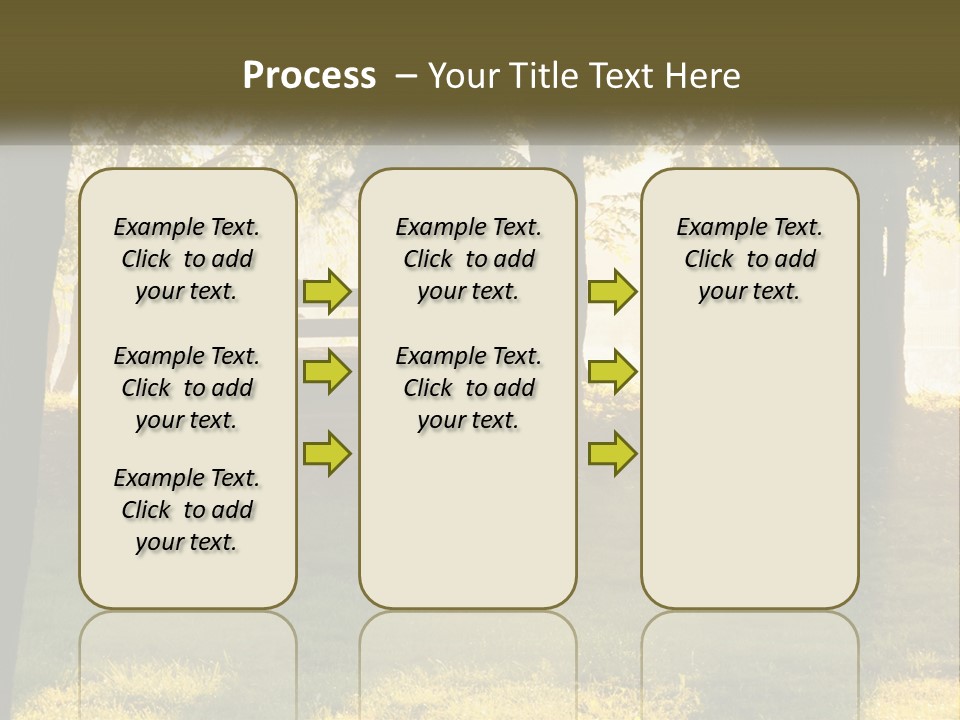 Process – Your Title Text Here

Example Text. Click to add your text.

Example Text. Click to add your text.

Example Text. Click to add your text.

Example Text. Click to add your text.

Example Text. Click to add your text.

Example Text. Click to add your text.